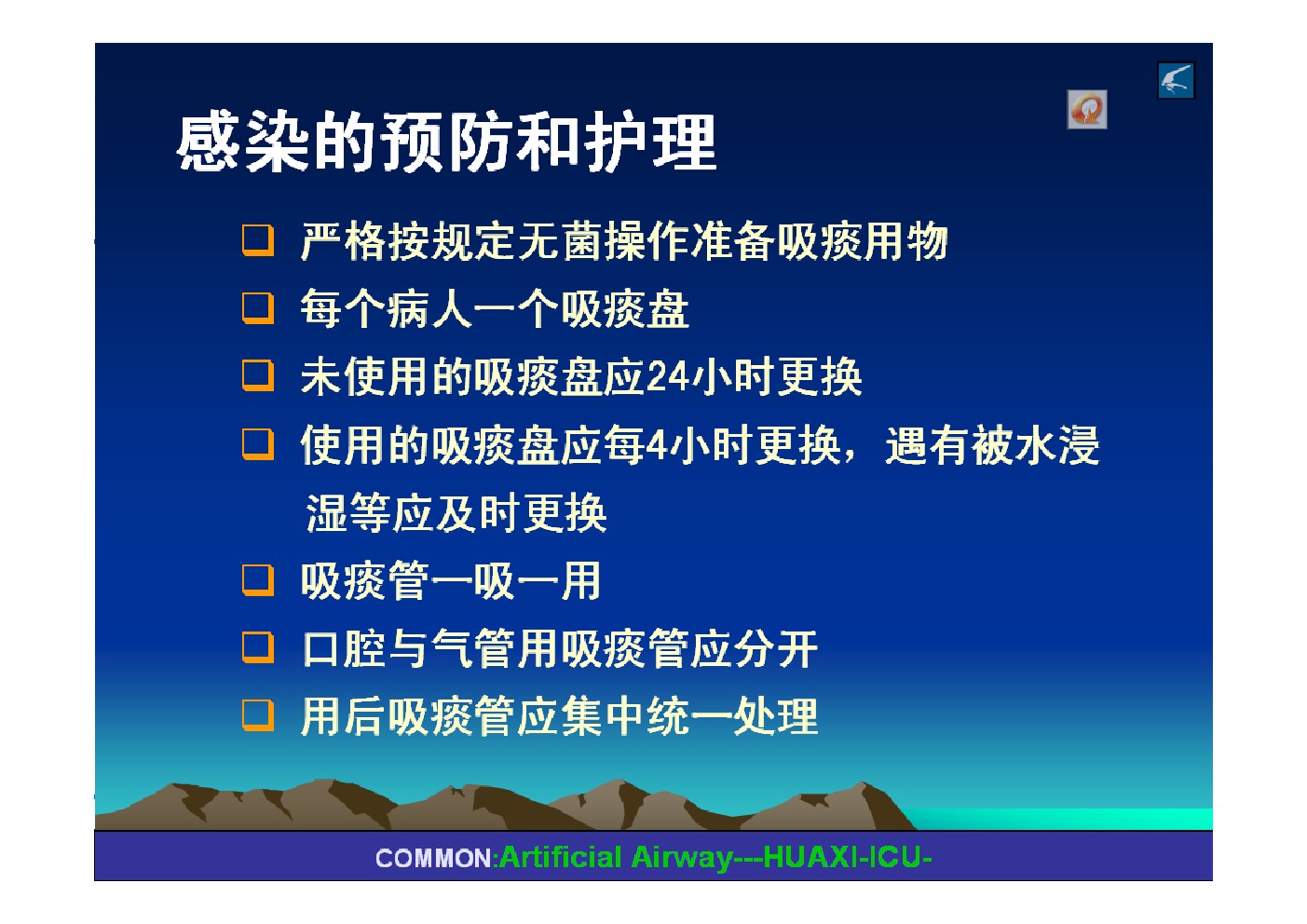 感染的预防和护理

❑ 严格按规定无菌操作准备吸痰用物
❑ 每个病人一个吸痰盘
❑ 未使用的吸痰盘应24小时更换
❑ 使用的吸痰盘应每4小时更换，遇有被水浸湿等应及时更换
❑ 吸痰管一吸一用
❑ 口腔与气管用吸痰管应分开
❑ 用后吸痰管应集中统一处理

COMMON:Artificial Airway---HUAXI-ICU-